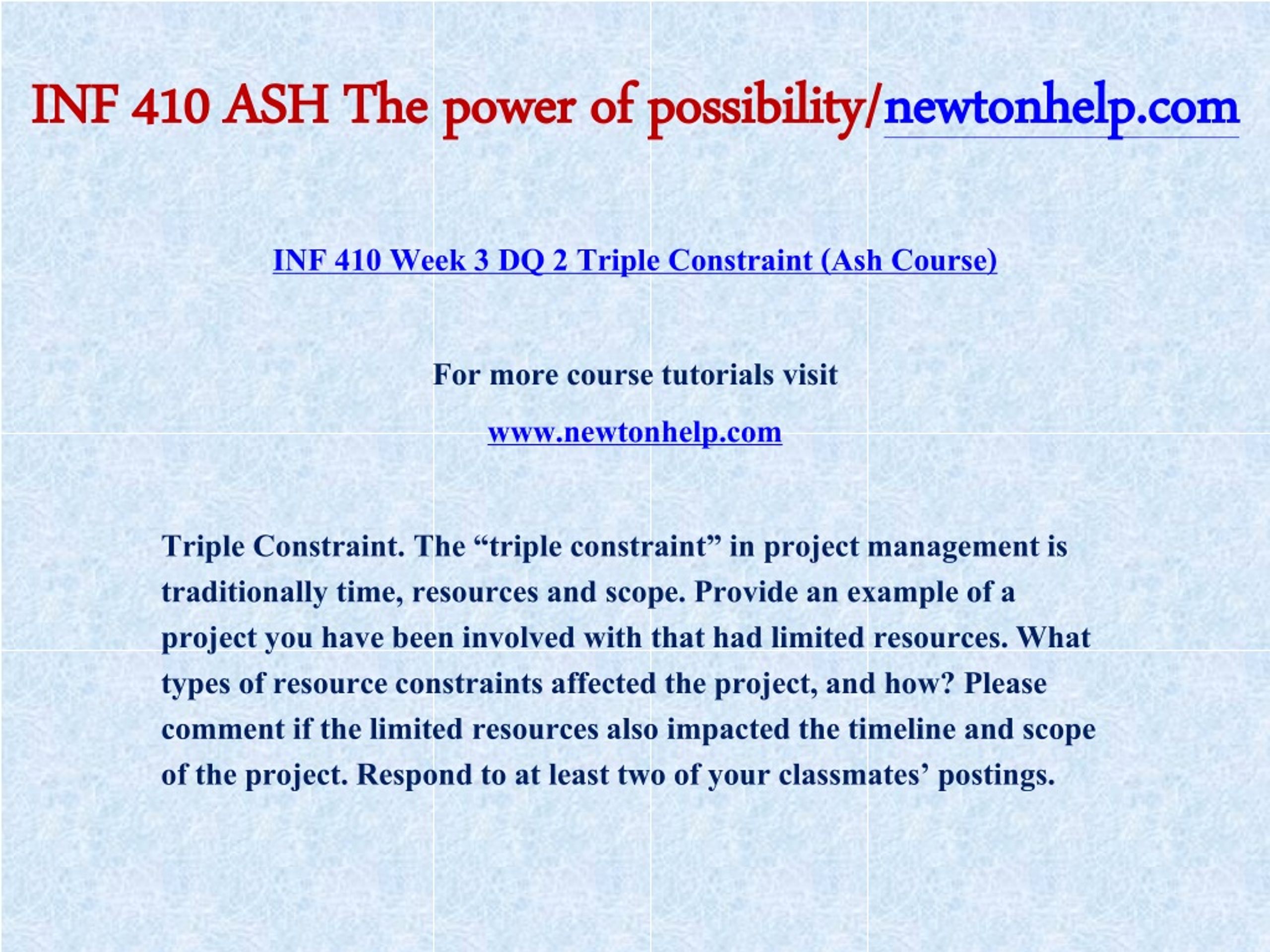 INF 410 ASH The power of possibility/newtonhelp.com

INF 410 Week 3 DQ 2 Triple Constraint (Ash Course)

For more course tutorials visit

www.newtonhelp.com

Triple Constraint. The “triple constraint” in project management is traditionally time, resources and scope. Provide an example of a project you have been involved with that had limited resources. What types of resource constraints affected the project, and how? Please comment if the limited resources also impacted the timeline and scope of the project. Respond to at least two of your classmates’ postings.